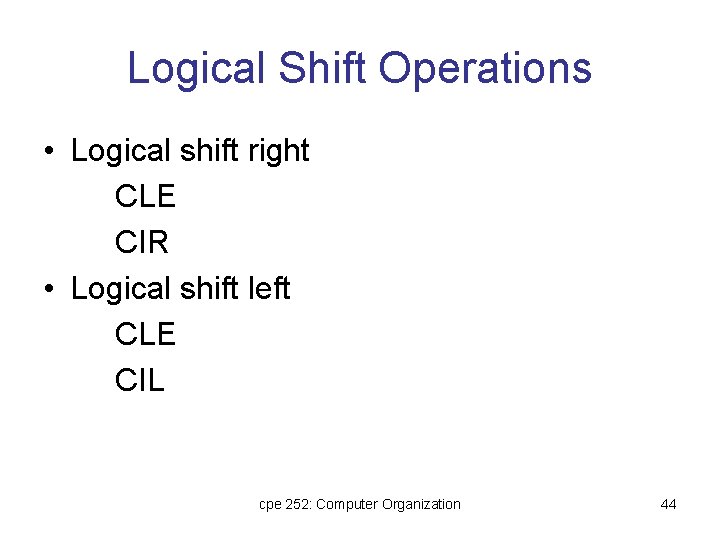 Logical Shift Operations

• Logical shift right
CLE
CIR
• Logical shift left
CLE
CIL

cpe 252: Computer Organization

44